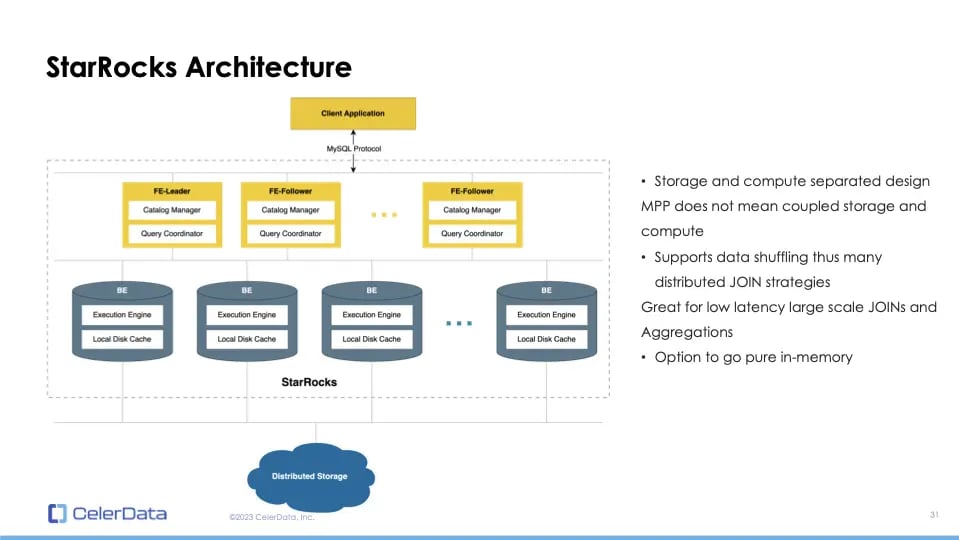 StarRocks Architecture

Client Application

MySQL Protocol

FE-Leader
Catalog Manager
Query Coordinator

FE-Follower
Catalog Manager
Query Coordinator

...

FE-Follower
Catalog Manager
Query Coordinator

BE
Execution Engine
Local Disk Cache

BE
Execution Engine
Local Disk Cache

BE
Execution Engine
Local Disk Cache

...

BE
Execution Engine
Local Disk Cache

StarRocks

Distributed Storage

• Storage and compute separated design
MPP does not mean coupled storage and compute
• Supports data shuffling thus many distributed JOIN strategies
Great for low latency large scale JOINs and Aggregations
• Option to go pure in-memory

CelerData

©2023 CelerData, Inc.

31